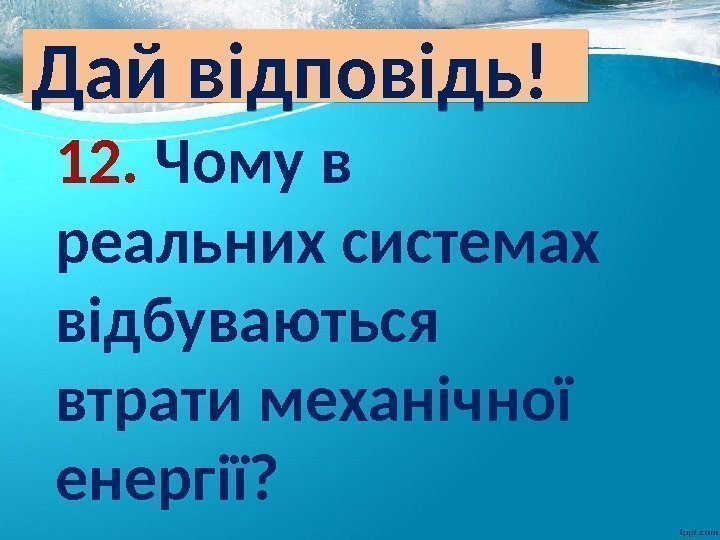 Дай відповідь!

12. Чому в реальних системах відбуваються втрати механічної енергії?

fppt.com